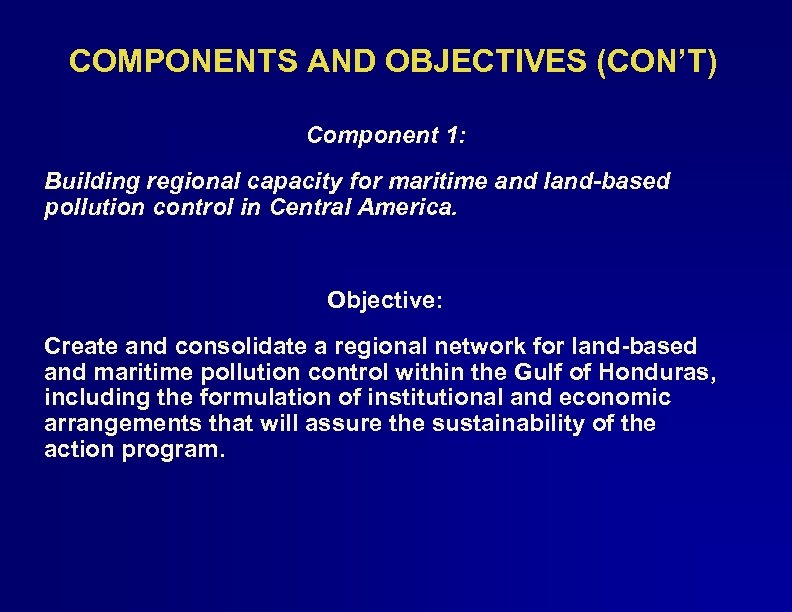 COMPONENTS AND OBJECTIVES (CON'T)

Component 1:

Building regional capacity for maritime and land-based pollution control in Central America.

Objective:

Create and consolidate a regional network for land-based and maritime pollution control within the Gulf of Honduras, including the formulation of institutional and economic arrangements that will assure the sustainability of the action program.